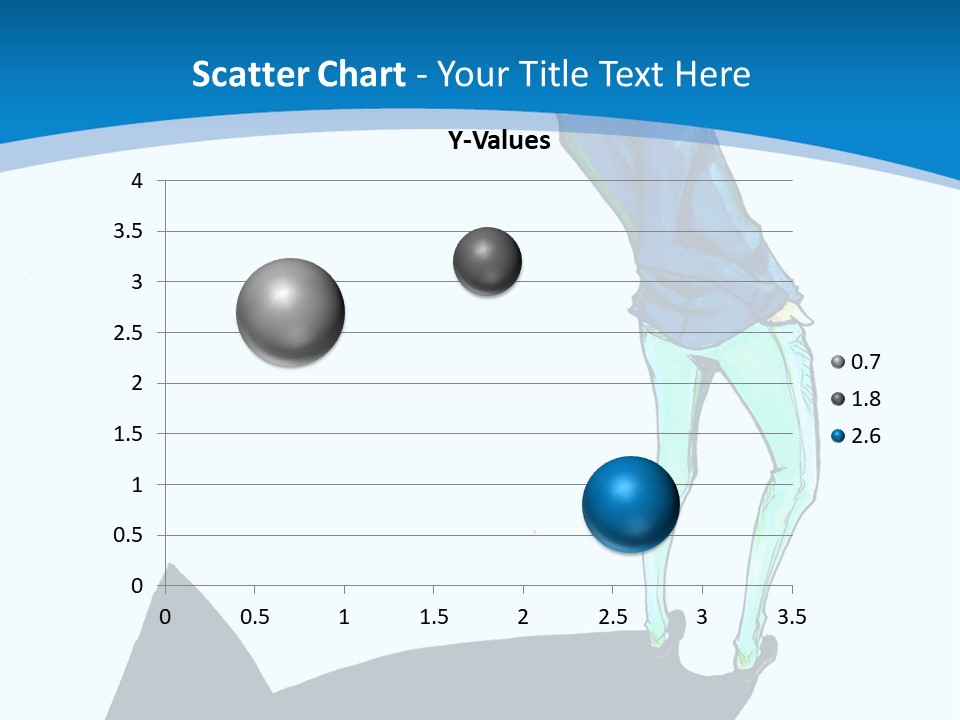 Scatter Chart - Your Title Text Here

Y-Values

4
3.5
3
2.5
2
1.5
1
0.5
0

0 0.5 1 1.5 2 2.5 3 3.5

0.7
1.8
2.6